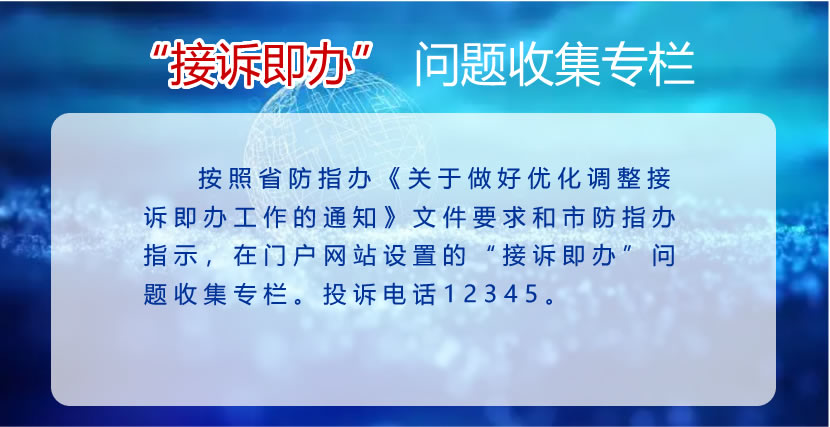 “接诉即办” 问题收集专栏

按照省防指办《关于做好优化调整接诉即办工作的通知》文件要求和市防指办指示，在门户网站设置的“接诉即办”问题收集专栏。投诉电话12345。